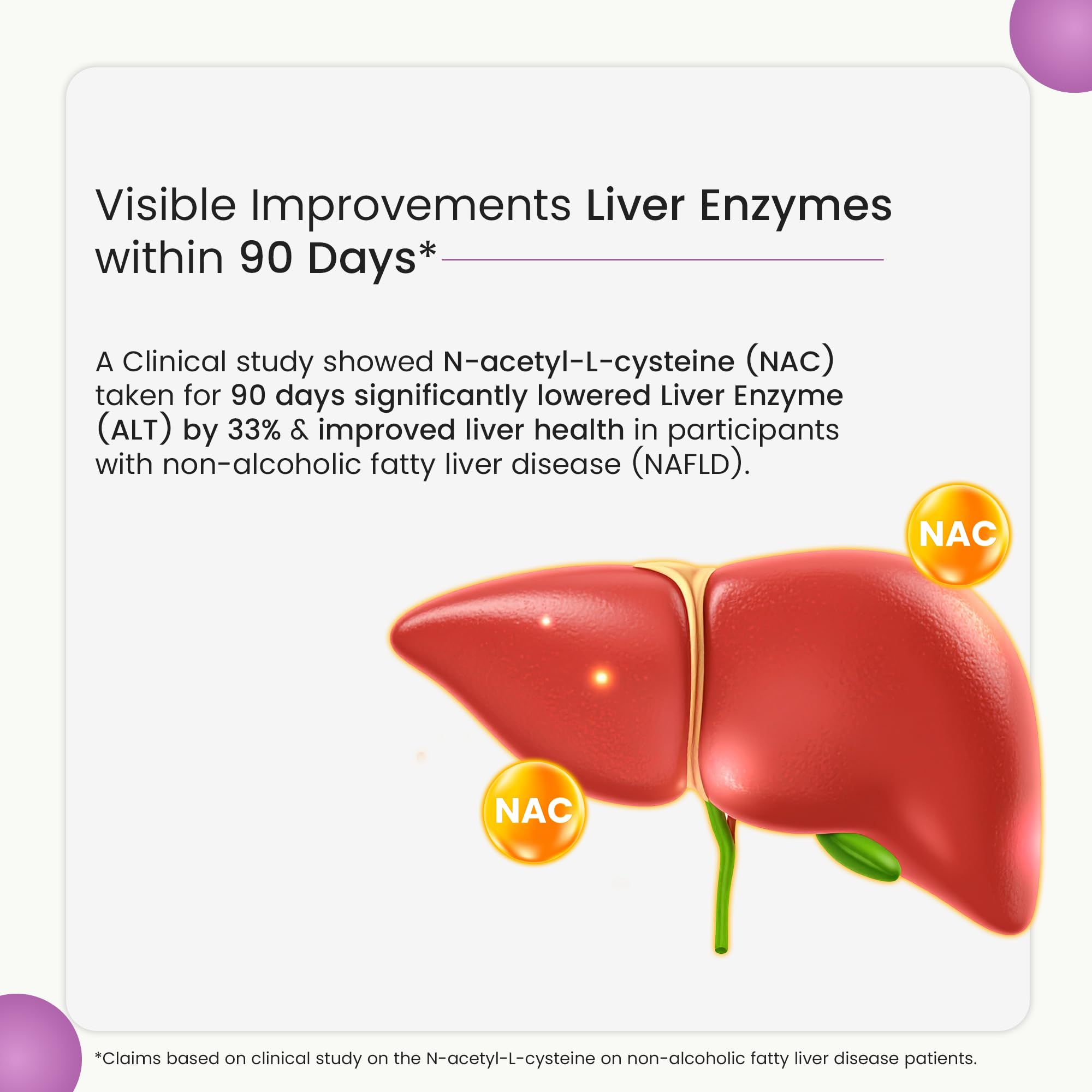 Visible Improvements Liver Enzymes within 90 Days*

A Clinical study showed N-acetyl-L-cysteine (NAC) taken for 90 days significantly lowered Liver Enzyme (ALT) by 33% & improved liver health in participants with non-alcoholic fatty liver disease (NAFLD).

NAC

NAC

*Claims based on clinical study on the N-acetyl-L-cysteine on non-alcoholic fatty liver disease patients.